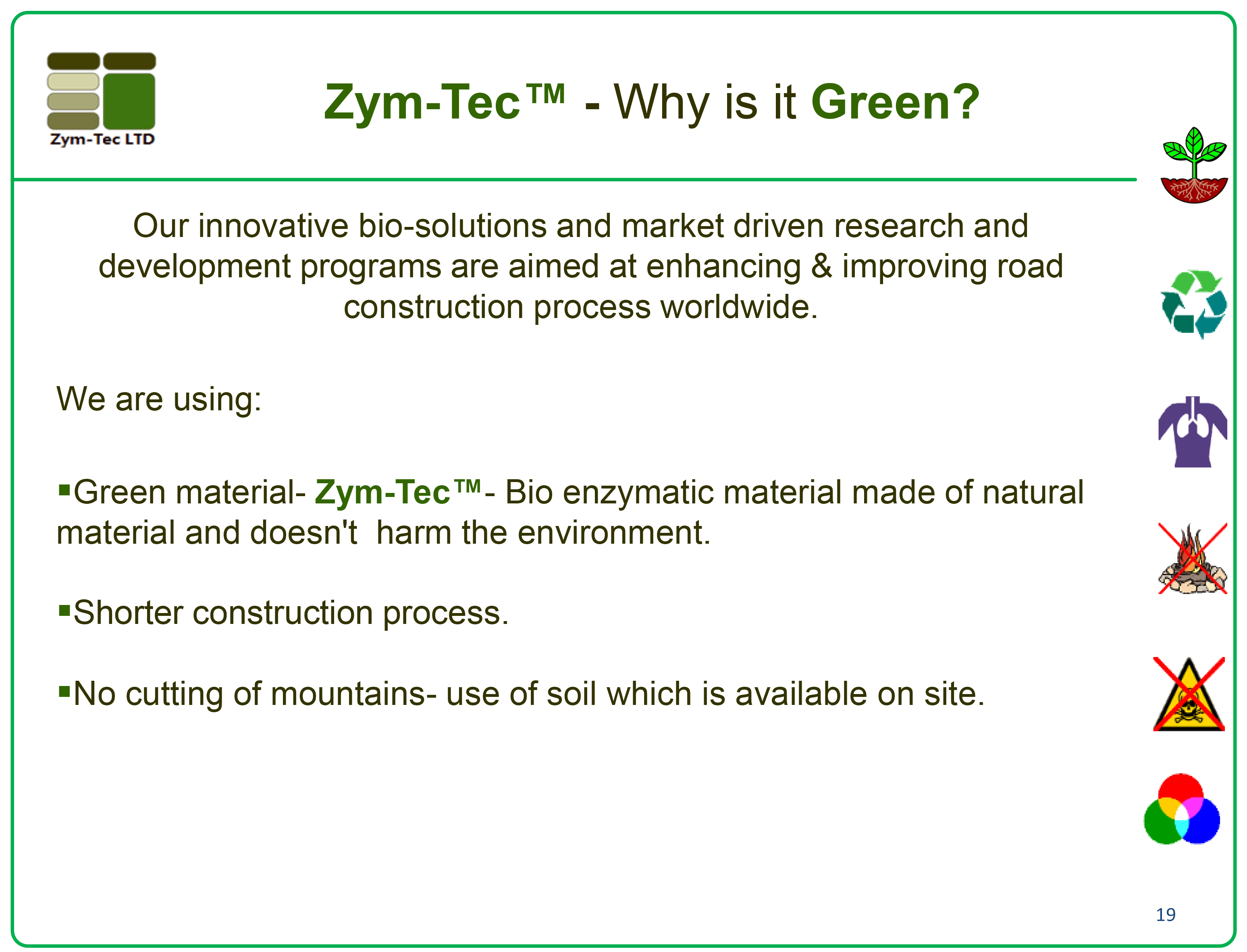 Zym-Tec LTD

Zym-Tec™ - Why is it Green?

Our innovative bio-solutions and market driven research and development programs are aimed at enhancing & improving road construction process worldwide.

We are using:

▪Green material- Zym-Tec™- Bio enzymatic material made of natural material and doesn't harm the environment.

▪Shorter construction process.

▪No cutting of mountains- use of soil which is available on site.

19